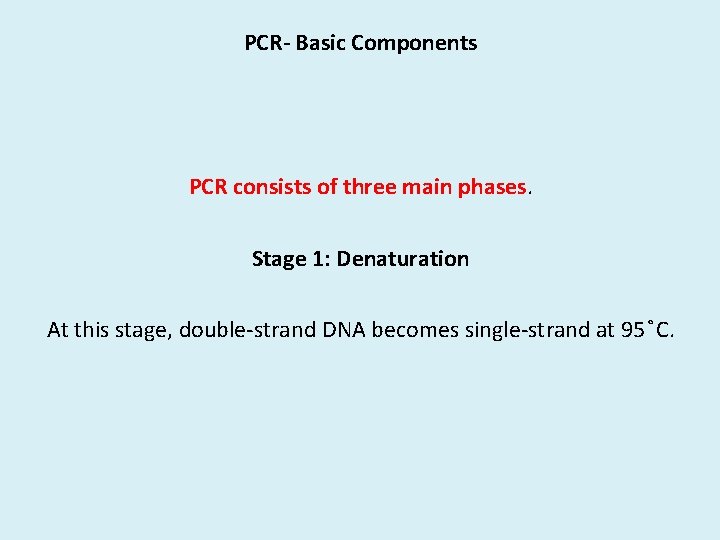 PCR- Basic Components

PCR consists of three main phases.

Stage 1: Denaturation

At this stage, double-strand DNA becomes single-strand at 95˚C.